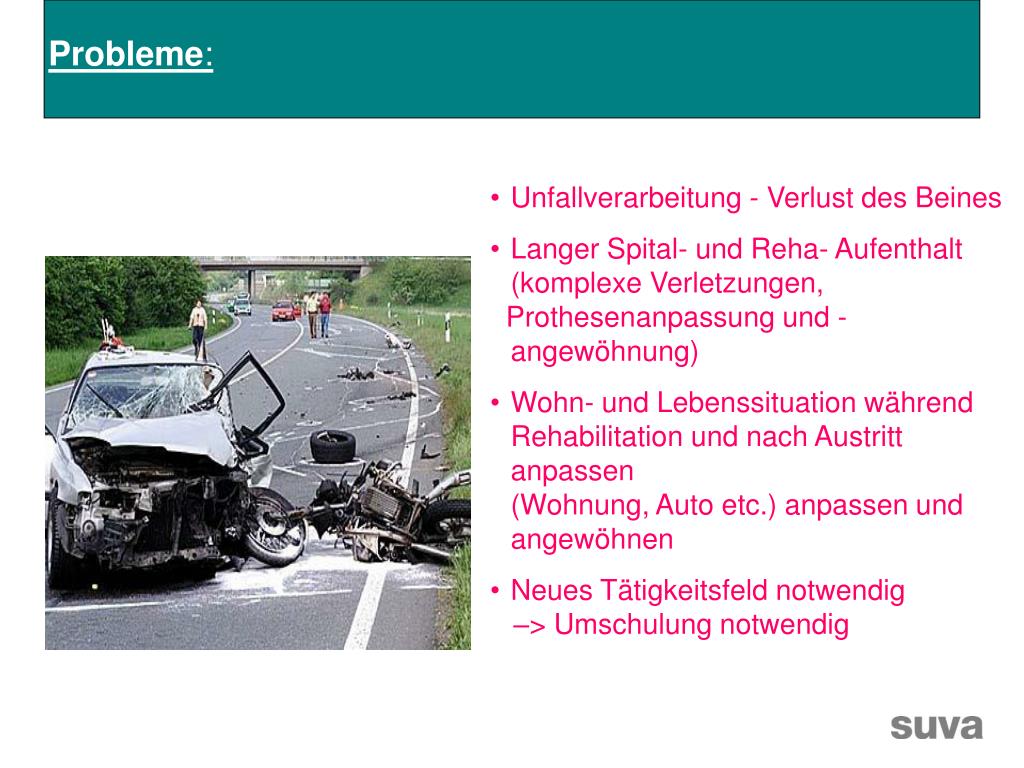 Probleme:

• Unfallverarbeitung - Verlust des Beines

• Langer Spital- und Reha- Aufenthalt (komplexe Verletzungen, Prothesenanpassung und -angewöhnung)

• Wohn- und Lebenssituation während Rehabilitation und nach Austritt anpassen
(Wohnung, Auto etc.) anpassen und angewöhnen

• Neues Tätigkeitsfeld notwendig
–> Umschulung notwendig

suva